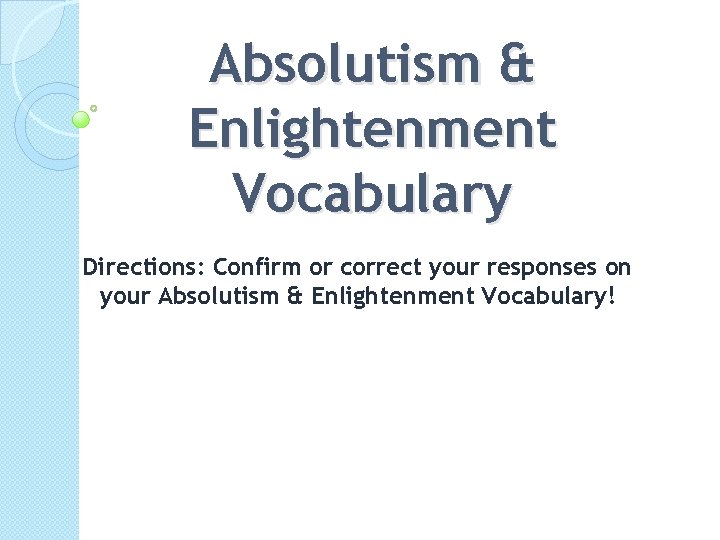 Absolutism & Enlightenment Vocabulary

Directions: Confirm or correct your responses on your Absolutism & Enlightenment Vocabulary!